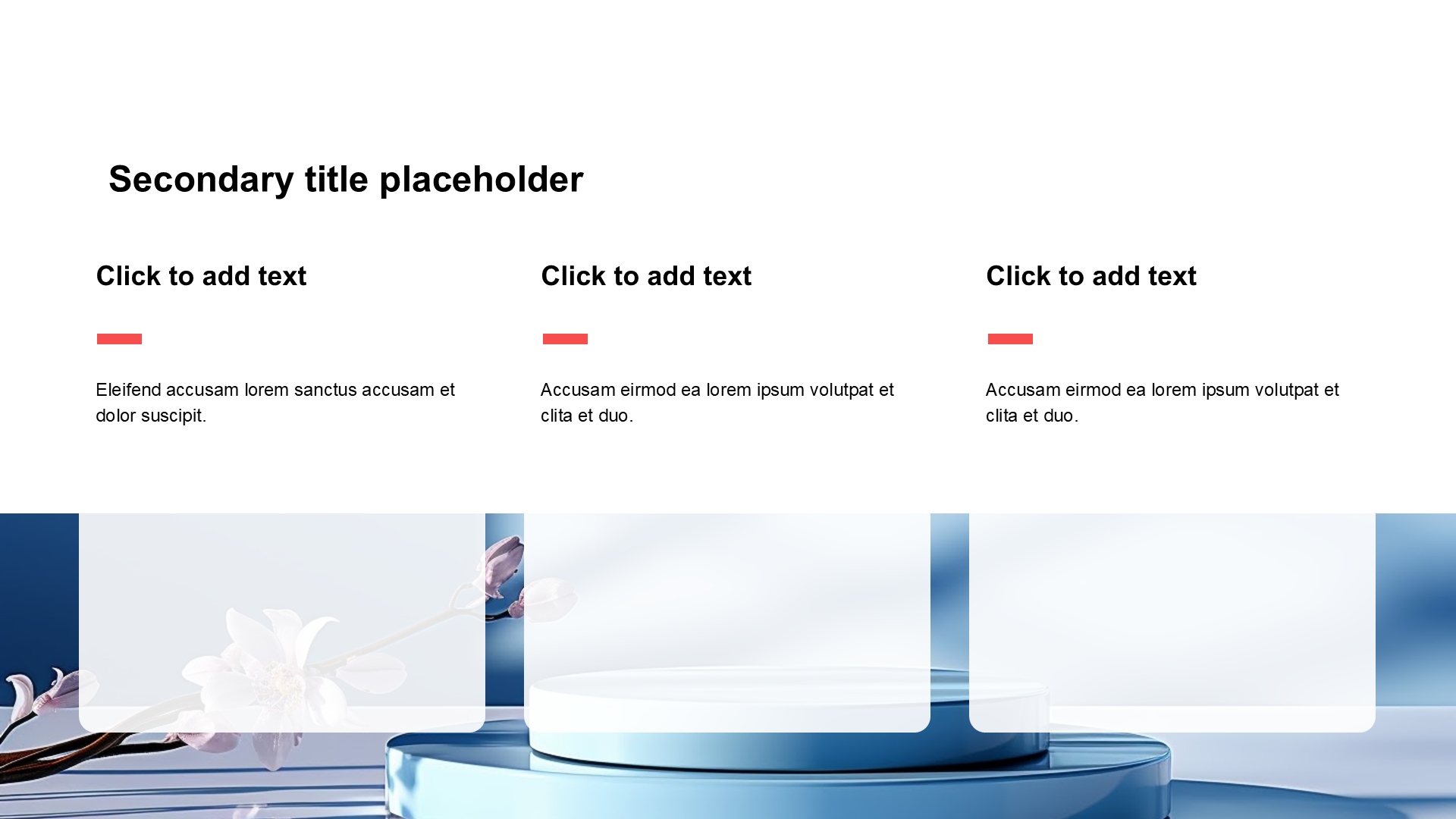 Secondary title placeholder

Click to add text

Eleifend accusam lorem sanctus accusam et dolor suscipit.

Click to add text

Accusam eirmod ea lorem ipsum volutpat et clita et duo.

Click to add text

Accusam eirmod ea lorem ipsum volutpat et clita et duo.